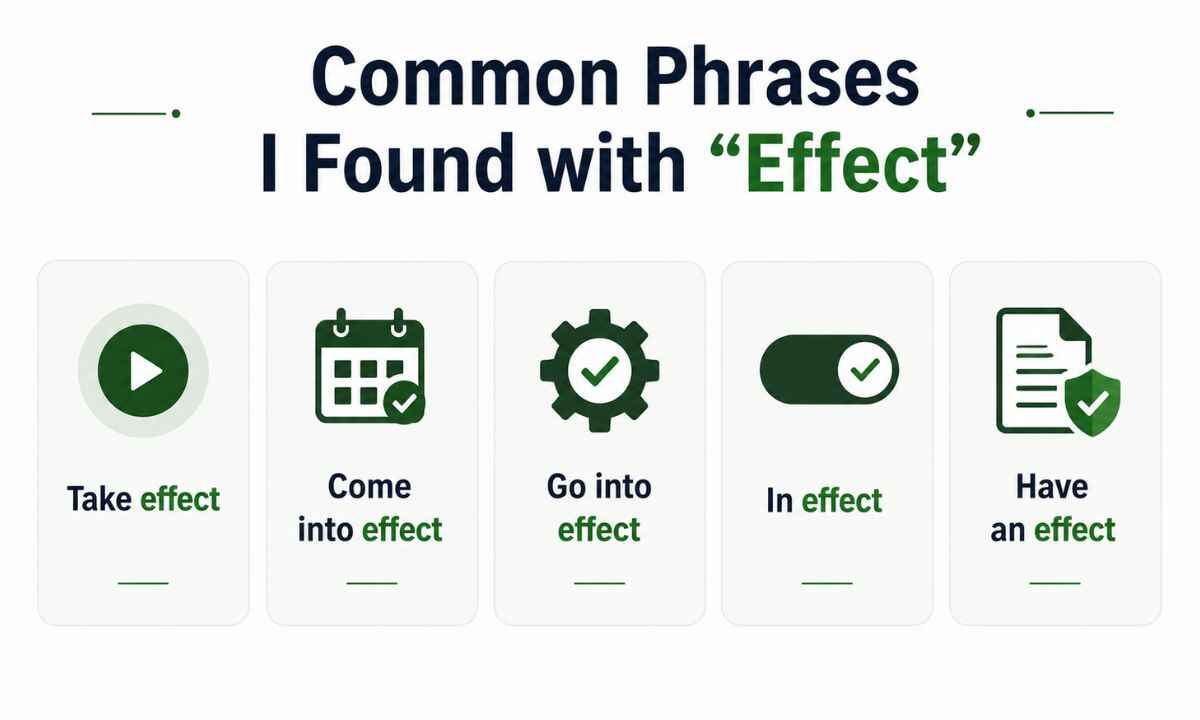 Common Phrases I Found with “Effect”

Take effect

Come into effect

Go into effect

In effect

Have an effect